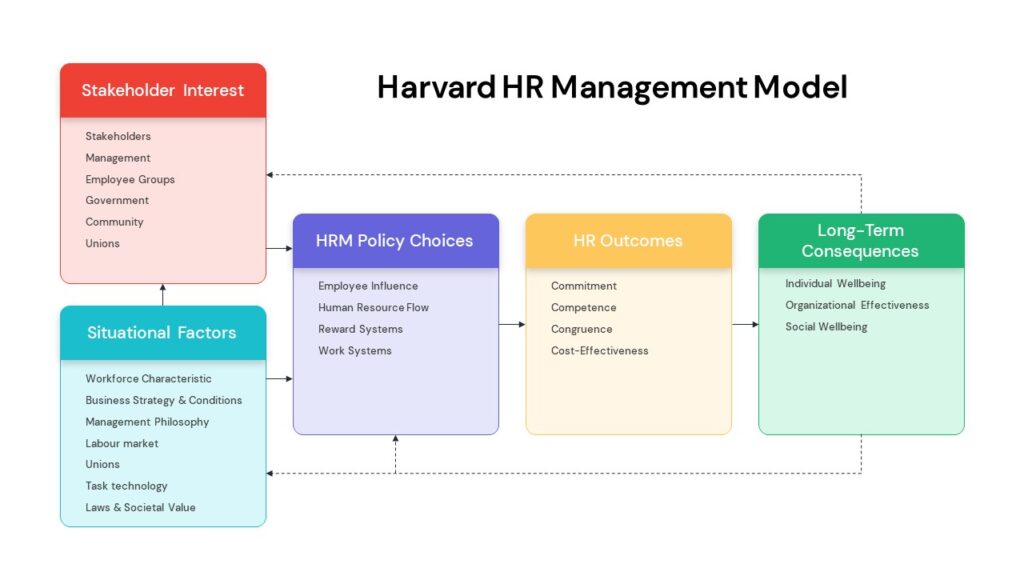 Harvard HR Management Model

Stakeholder Interest

Stakeholders
Management
Employee Groups
Government
Community
Unions

Situational Factors

Workforce Characteristic
Business Strategy & Conditions
Management Philosophy
Labour market
Unions
Task technology
Laws & Societal Value

HRM Policy Choices

Employee Influence
Human Resource Flow
Reward Systems
Work Systems

HR Outcomes

Commitment
Competence
Congruence
Cost-Effectiveness

Long-Term Consequences

Individual Wellbeing
Organizational Effectiveness
Social Wellbeing